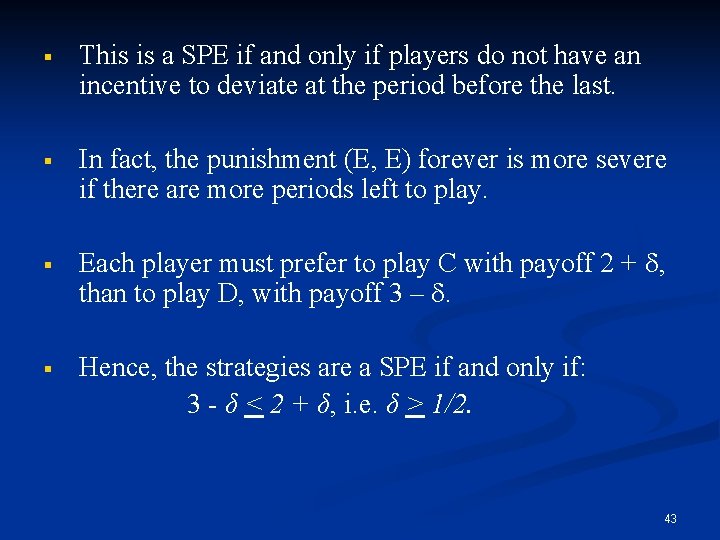 ▪ This is a SPE if and only if players do not have an incentive to deviate at the period before the last.

▪ In fact, the punishment (E, E) forever is more severe if there are more periods left to play.

▪ Each player must prefer to play C with payoff $2 + \delta$, than to play D, with payoff $3 - \delta$.

▪ Hence, the strategies are a SPE if and only if:
$3 - \delta \leq 2 + \delta$, i.e. $\delta \geq 1/2$.

43